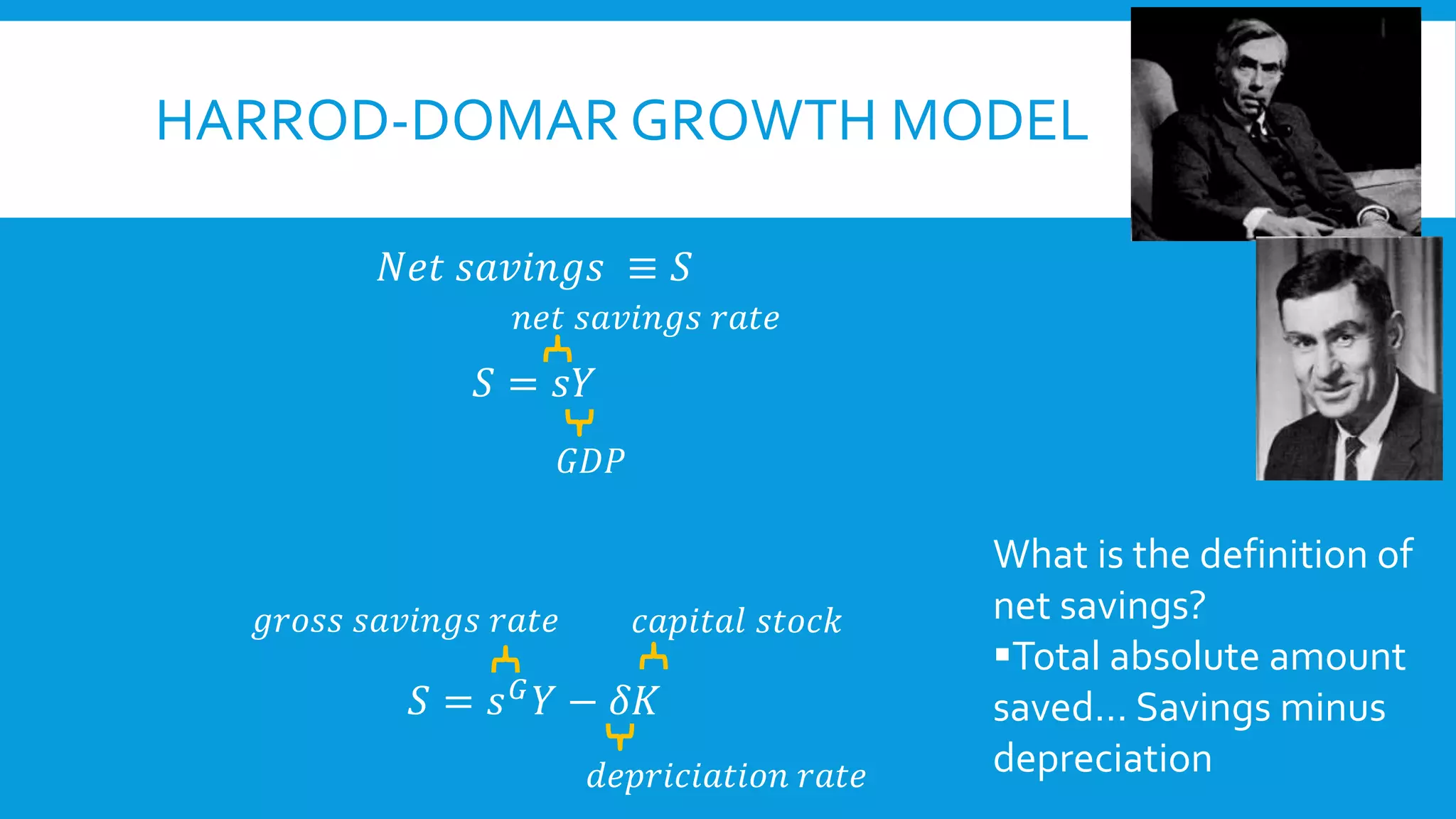 HARROD-DOMAR GROWTH MODEL

$Net\ savings \equiv S$

$net\ savings\ rate$

$S = sY$

$GDP$

$gross\ savings\ rate$ $capital\ stock$

$S = s^G Y - \delta K$

$depriciation\ rate$

What is the definition of net savings?

▪Total absolute amount saved… Savings minus depreciation